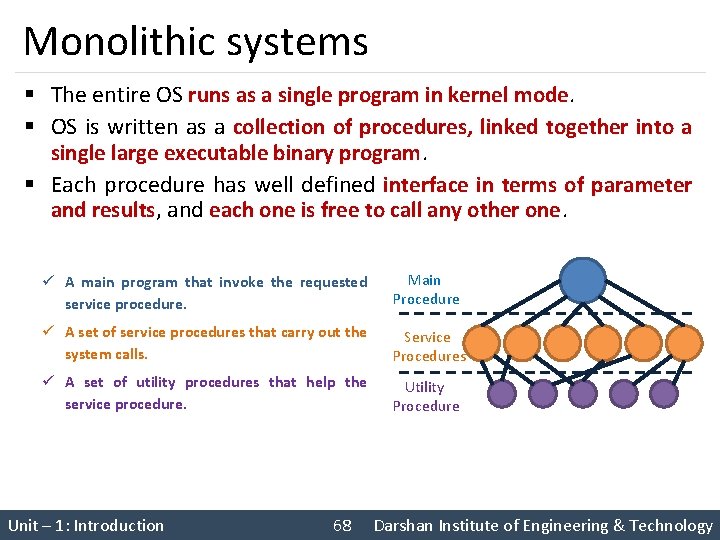 Monolithic systems

▪ The entire OS runs as a single program in kernel mode.

▪ OS is written as a collection of procedures, linked together into a single large executable binary program.

▪ Each procedure has well defined interface in terms of parameter and results, and each one is free to call any other one.

✓ A main program that invoke the requested service procedure.

✓ A set of service procedures that carry out the system calls.

✓ A set of utility procedures that help the service procedure.

Main Procedure

Service Procedures

Utility Procedure

Unit – 1: Introduction 68 Darshan Institute of Engineering & Technology